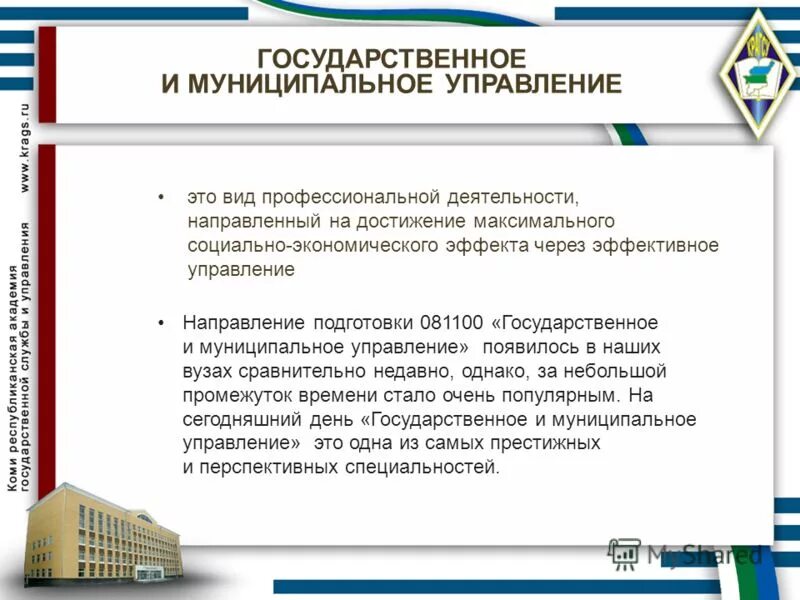 Коми республиканская академия государственной службы и управления www.krags.ru

КРАГСУ

ГОСУДАРСТВЕННОЕ И МУНИЦИПАЛЬНОЕ УПРАВЛЕНИЕ

• это вид профессиональной деятельности, направленный на достижение максимального социально-экономического эффекта через эффективное управление

• Направление подготовки 081100 «Государственное и муниципальное управление» появилось в наших вузах сравнительно недавно, однако, за небольшой промежуток времени стало очень популярным. На сегодняшний день «Государственное и муниципальное управление» это одна из самых престижных и перспективных специальностей.

MyShared